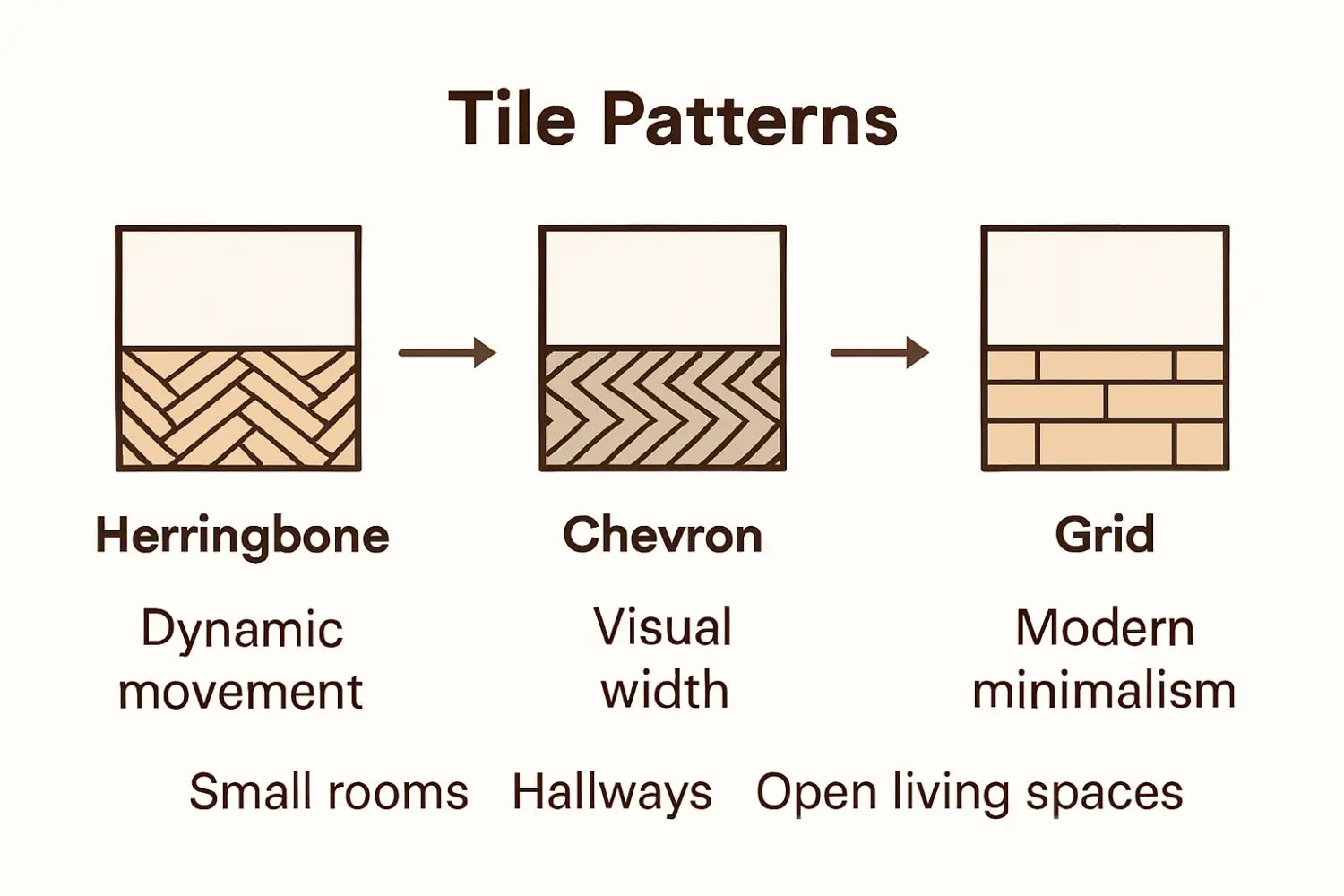 Tile Patterns

Herringbone

Dynamic movement

Chevron

Visual width

Grid

Modern minimalism

Small rooms Hallways Open living spaces